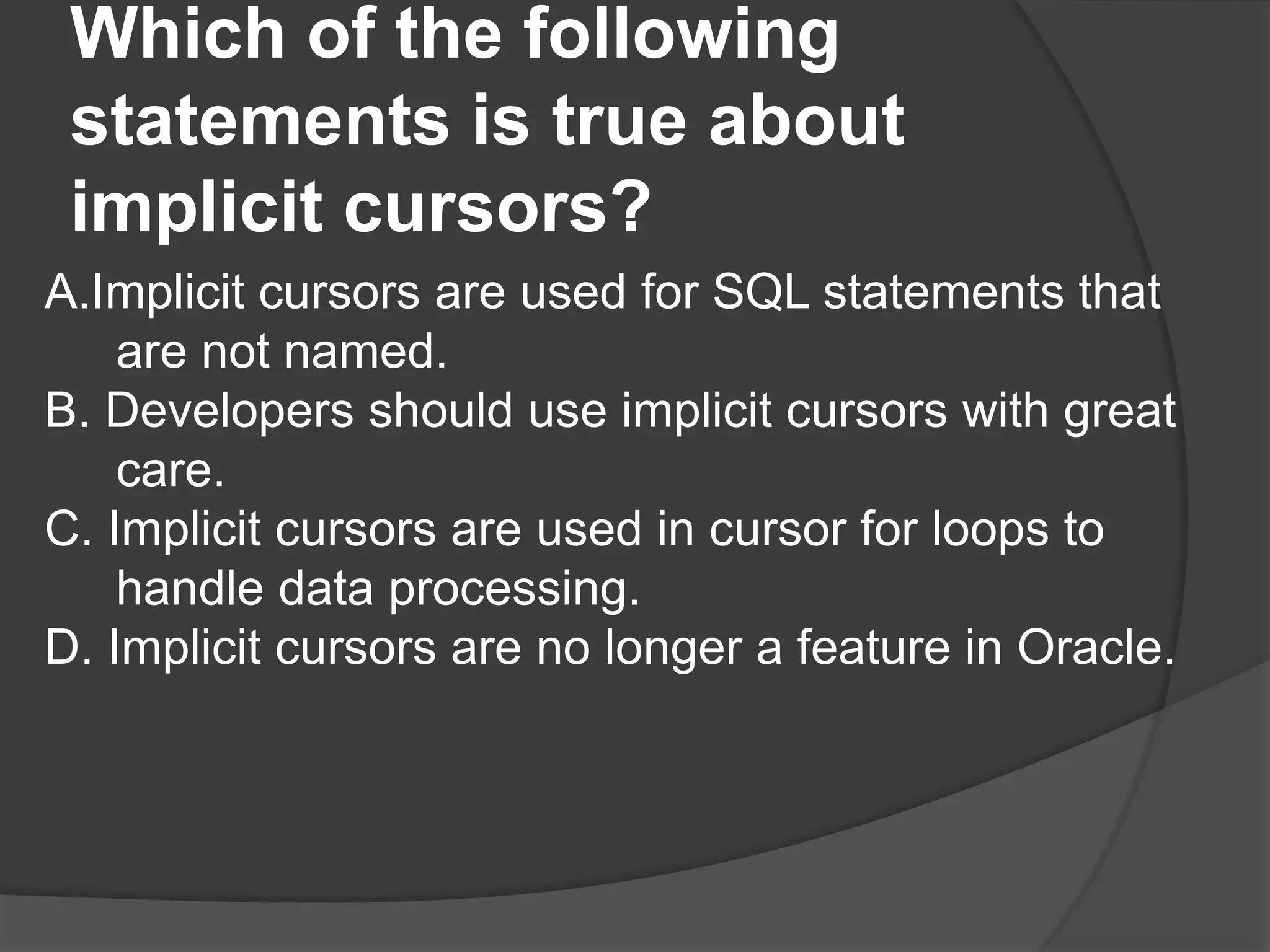 Which of the following statements is true about implicit cursors?

A.Implicit cursors are used for SQL statements that are not named.
B. Developers should use implicit cursors with great care.
C. Implicit cursors are used in cursor for loops to handle data processing.
D. Implicit cursors are no longer a feature in Oracle.